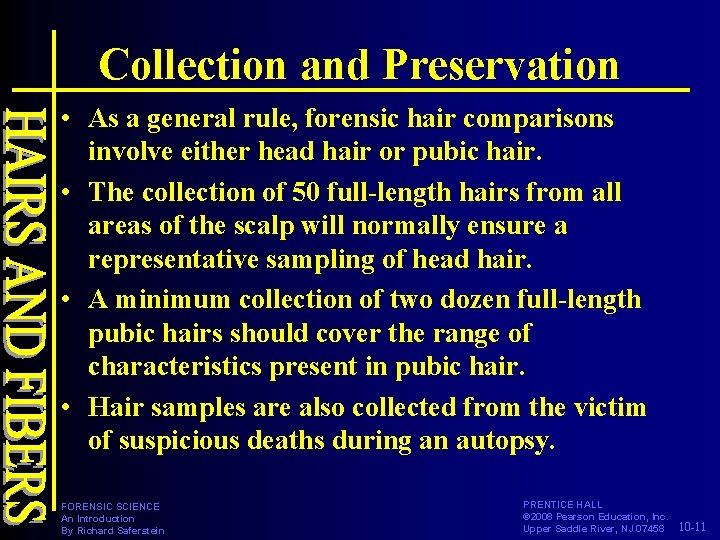 HAIRS AND FIBERS

Collection and Preservation

• As a general rule, forensic hair comparisons involve either head hair or pubic hair.

• The collection of 50 full-length hairs from all areas of the scalp will normally ensure a representative sampling of head hair.

• A minimum collection of two dozen full-length pubic hairs should cover the range of characteristics present in pubic hair.

• Hair samples are also collected from the victim of suspicious deaths during an autopsy.

FORENSIC SCIENCE
An Introduction
By Richard Saferstein

PRENTICE HALL
©2008 Pearson Education, Inc.
Upper Saddle River, NJ 07458

10-11